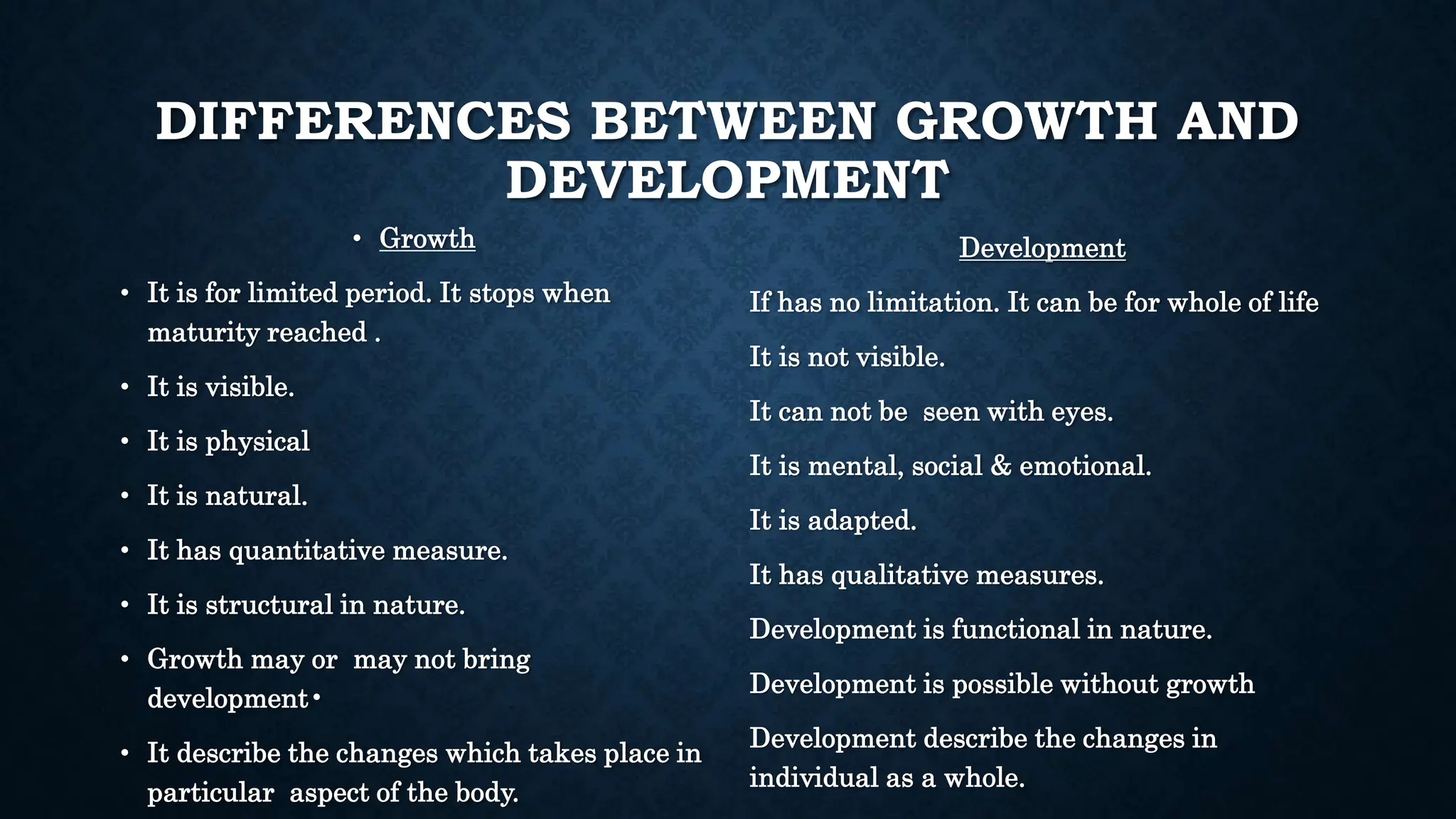 DIFFERENCES BETWEEN GROWTH AND DEVELOPMENT

• Growth

• It is for limited period. It stops when maturity reached .

• It is visible.

• It is physical

• It is natural.

• It has quantitative measure.

• It is structural in nature.

• Growth may or may not bring development•

• It describe the changes which takes place in particular aspect of the body.

Development

If has no limitation. It can be for whole of life

It is not visible.

It can not be seen with eyes.

It is mental, social & emotional.

It is adapted.

It has qualitative measures.

Development is functional in nature.

Development is possible without growth

Development describe the changes in individual as a whole.